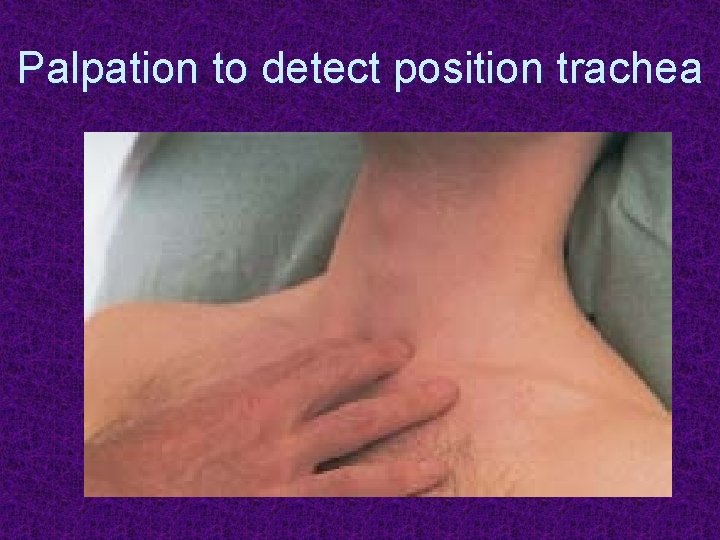 Palpation to detect position trachea